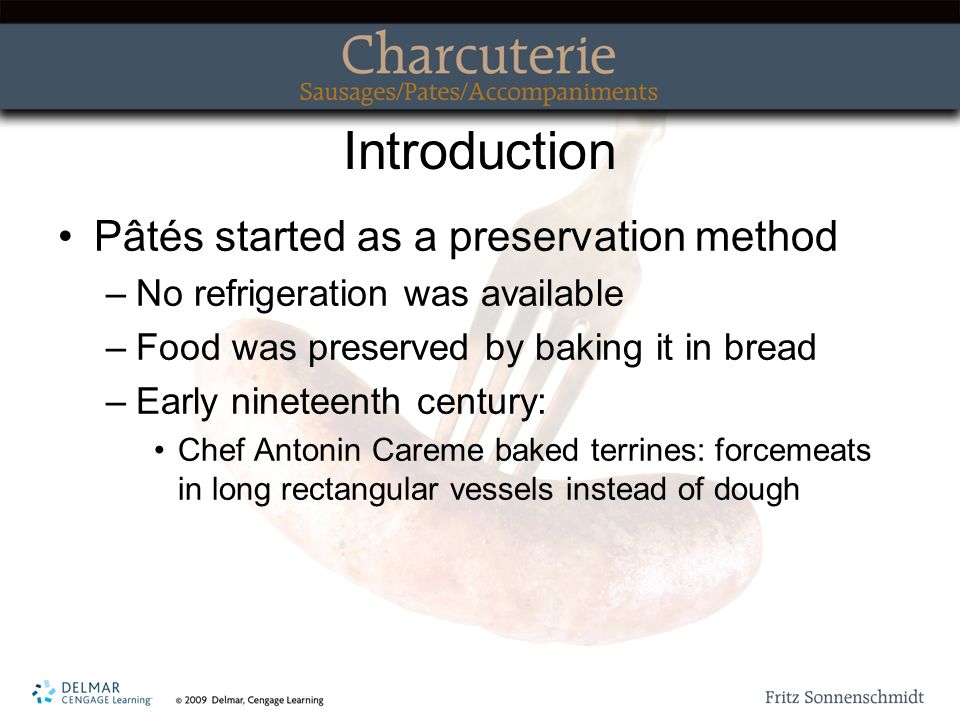 Charcuterie
Sausages/Pates/Accompaniments

Introduction

• Pâtés started as a preservation method
– No refrigeration was available
– Food was preserved by baking it in bread
– Early nineteenth century:
• Chef Antonin Careme baked terrines: forcemeats in long rectangular vessels instead of dough

DELMAR CENGAGE Learning © 2009 Delmar, Cengage Learning

Fritz Sonnenschmidt